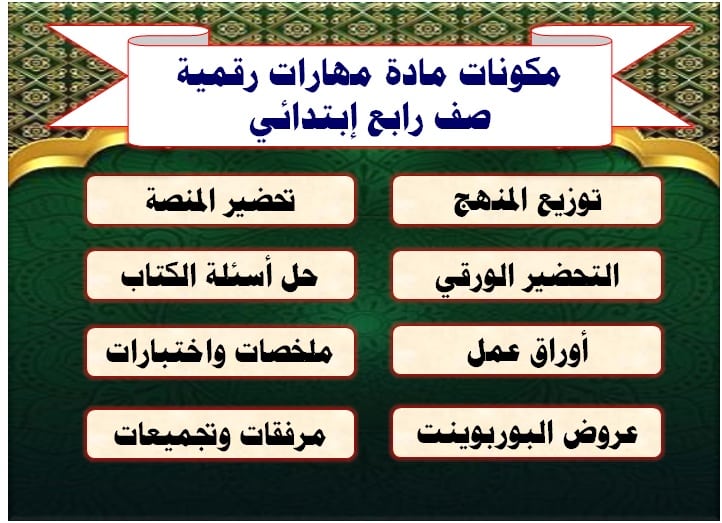 مكونات مادة مهارات رقمية
صف رابع إبتدائي

توزيع المنهج

تحضير المنصة

التحضير الورقي

حل أسئلة الكتاب

أوراق عمل

ملخصات واختبارات

عروض البوربوينت

مرفقات وتجميعات